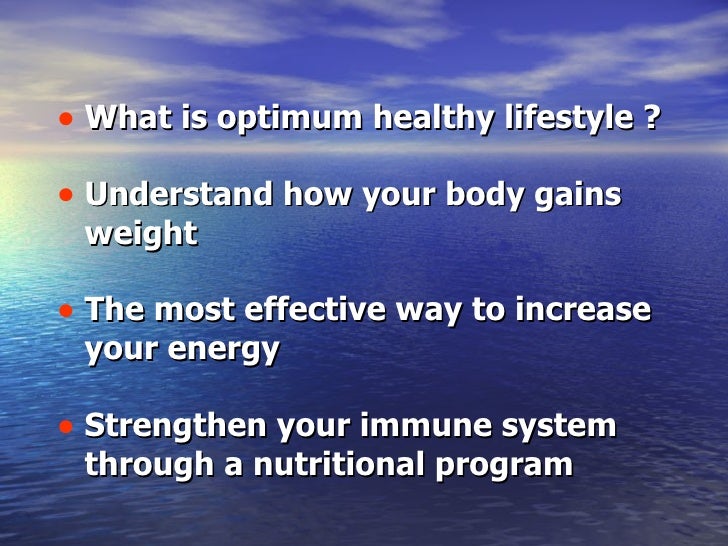 • What is optimum healthy lifestyle ?

• Understand how your body gains weight

• The most effective way to increase your energy

• Strengthen your immune system through a nutritional program